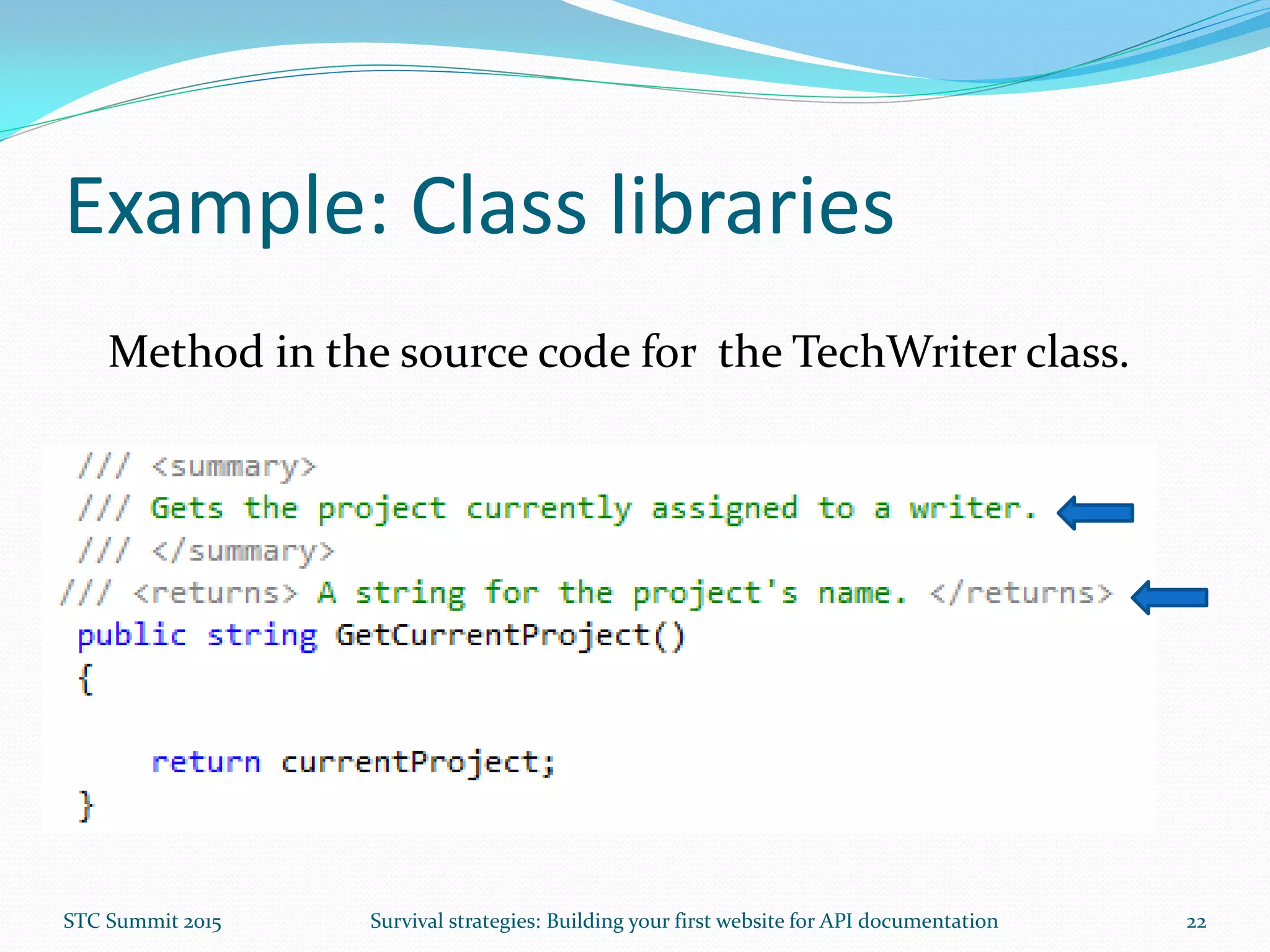 Example: Class libraries

Method in the source code for  the TechWriter class.

/// <summary>
/// Gets the project currently assigned to a writer.
/// </summary>
/// <returns> A string for the project's name. </returns>
public string GetCurrentProject()
{

    return currentProject;
}

STC Summit 2015

Survival strategies: Building your first website for API documentation

22